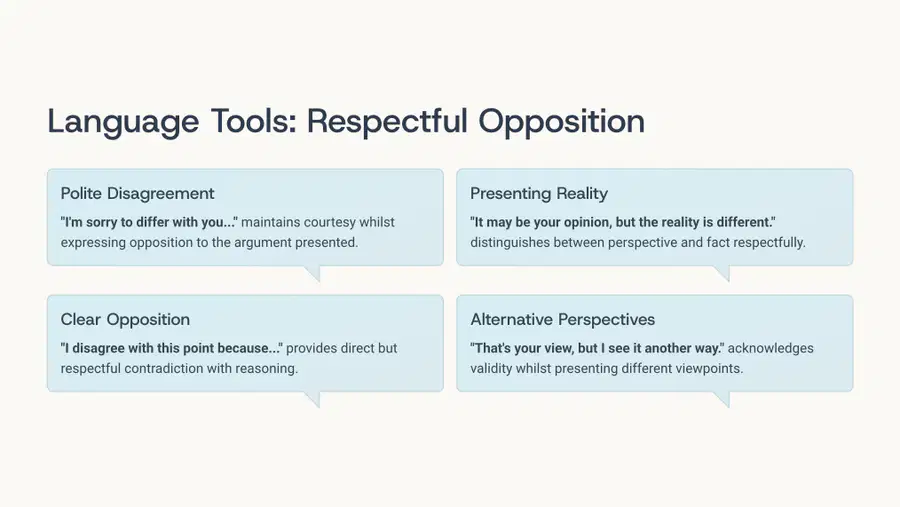 Language Tools: Respectful Opposition

Polite Disagreement

"I'm sorry to differ with you..." maintains courtesy whilst expressing opposition to the argument presented.

Presenting Reality

"It may be your opinion, but the reality is different." distinguishes between perspective and fact respectfully.

Clear Opposition

"I disagree with this point because..." provides direct but respectful contradiction with reasoning.

Alternative Perspectives

"That's your view, but I see it another way." acknowledges validity whilst presenting different viewpoints.